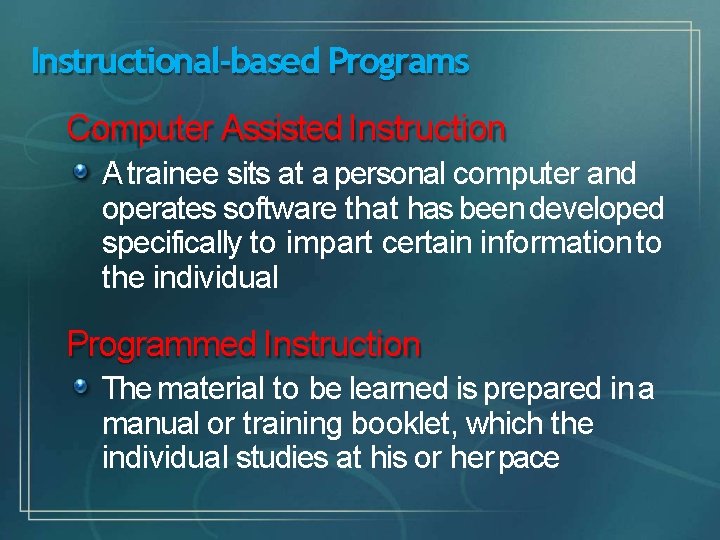 Instructional-based Programs

Computer Assisted Instruction

A trainee sits at a personal computer and operates software that has been developed specifically to impart certain information to the individual

Programmed Instruction

The material to be learned is prepared in a manual or training booklet, which the individual studies at his or her pace